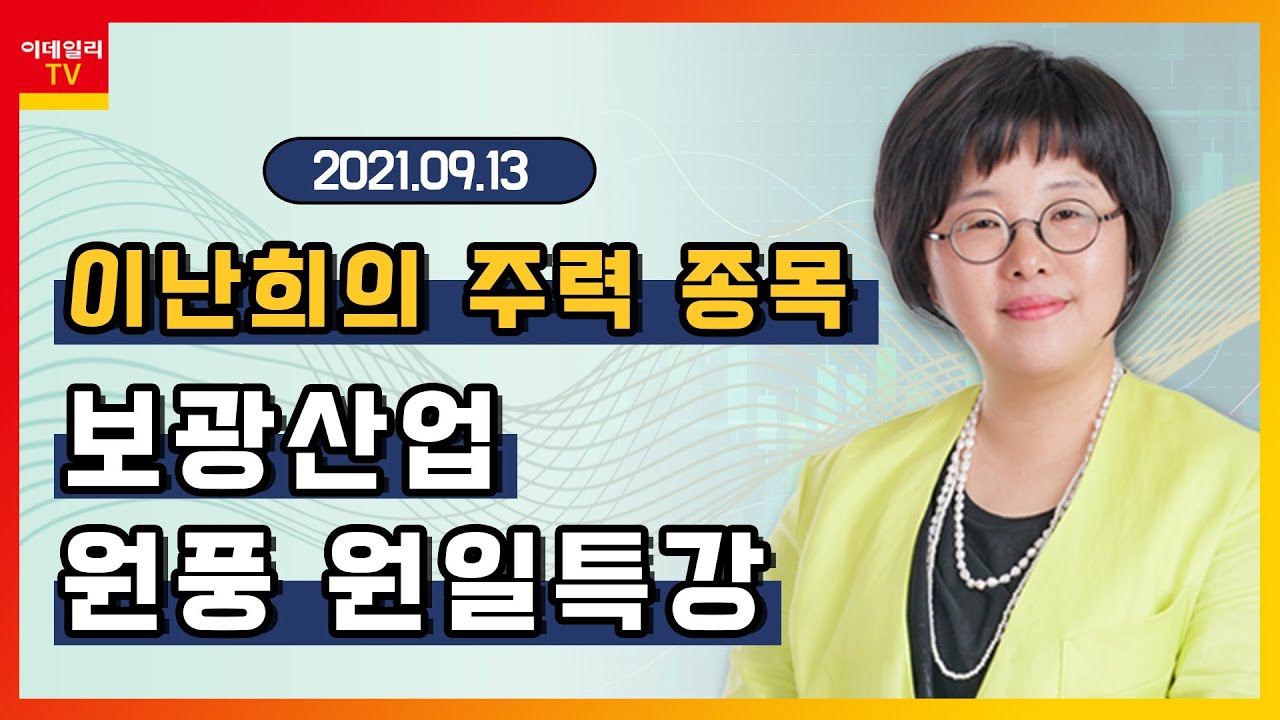 이데일리
TV

2021.09.13

이난희의 주력 종목

보광산업
원풍 원일특강